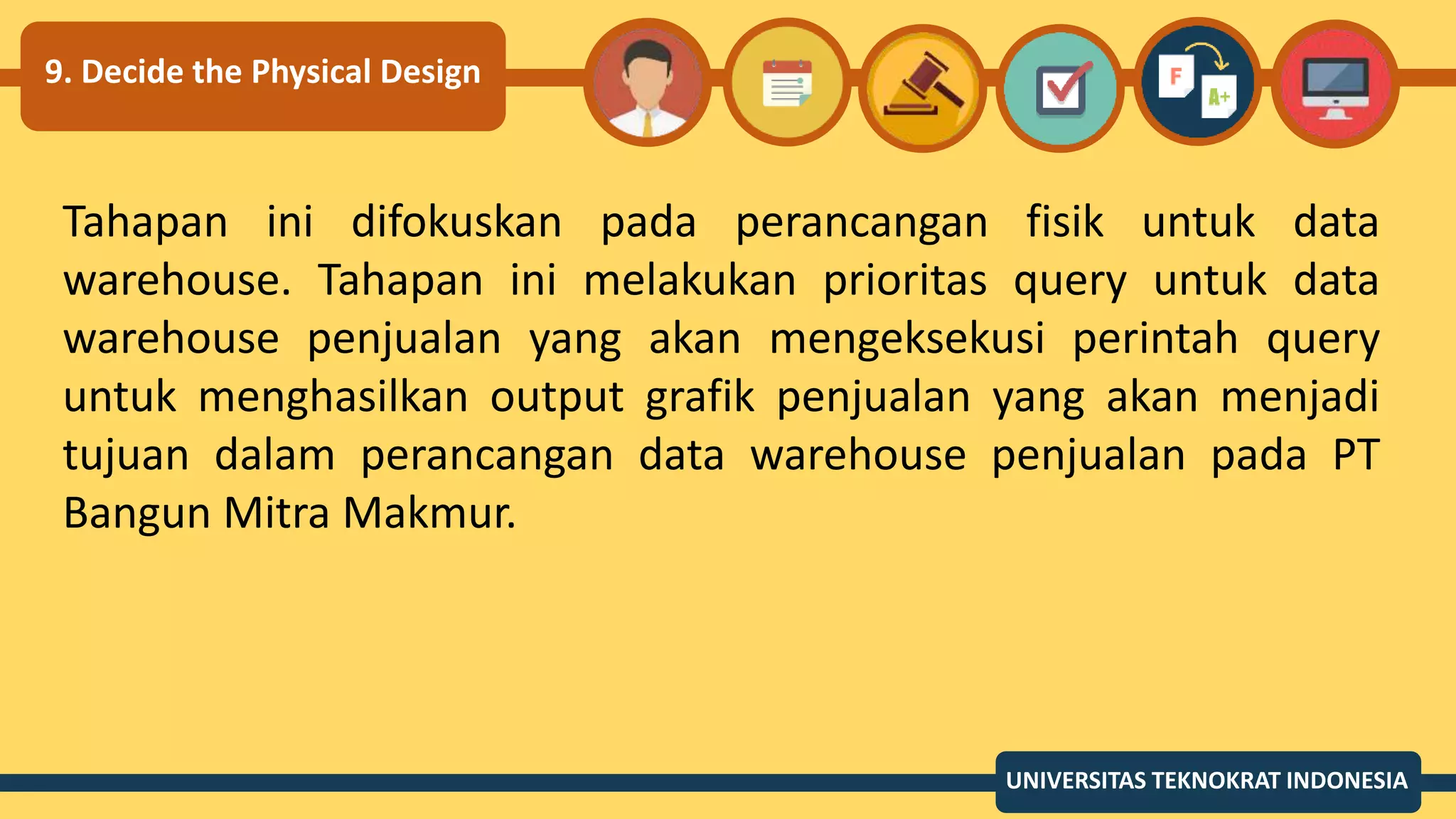 9. Decide the Physical Design

F

A+

Tahapan ini difokuskan pada perancangan fisik untuk data warehouse. Tahapan ini melakukan prioritas query untuk data warehouse penjualan yang akan mengeksekusi perintah query untuk menghasilkan output grafik penjualan yang akan menjadi tujuan dalam perancangan data warehouse penjualan pada PT Bangun Mitra Makmur.

UNIVERSITAS TEKNOKRAT INDONESIA